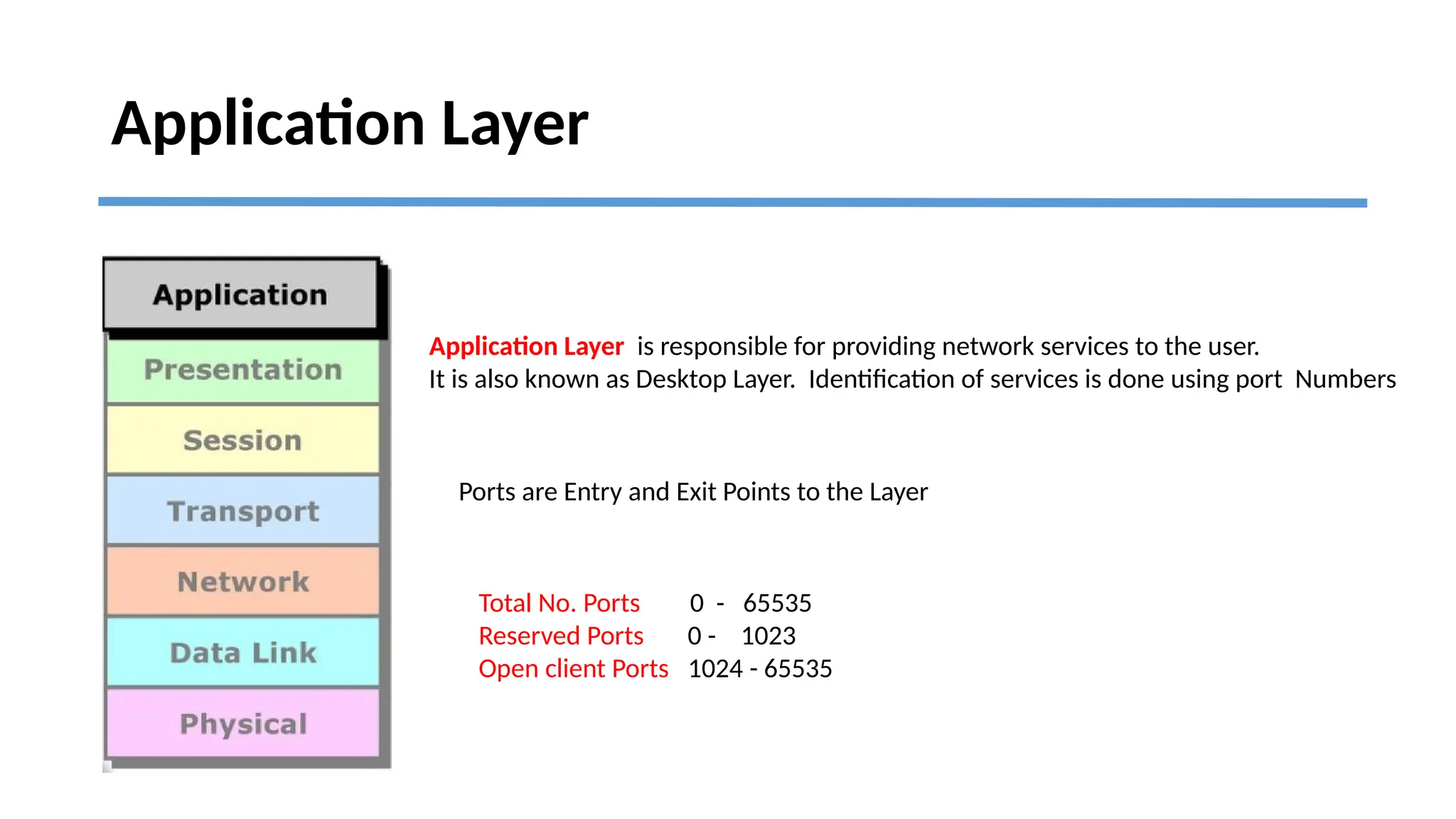 Application Layer

Application
Presentation
Session
Transport
Network
Data Link
Physical

Application Layer is responsible for providing network services to the user. It is also known as Desktop Layer. Identification of services is done using port Numbers

Ports are Entry and Exit Points to the Layer

Total No. Ports 0 - 65535
Reserved Ports 0 - 1023
Open client Ports 1024 - 65535